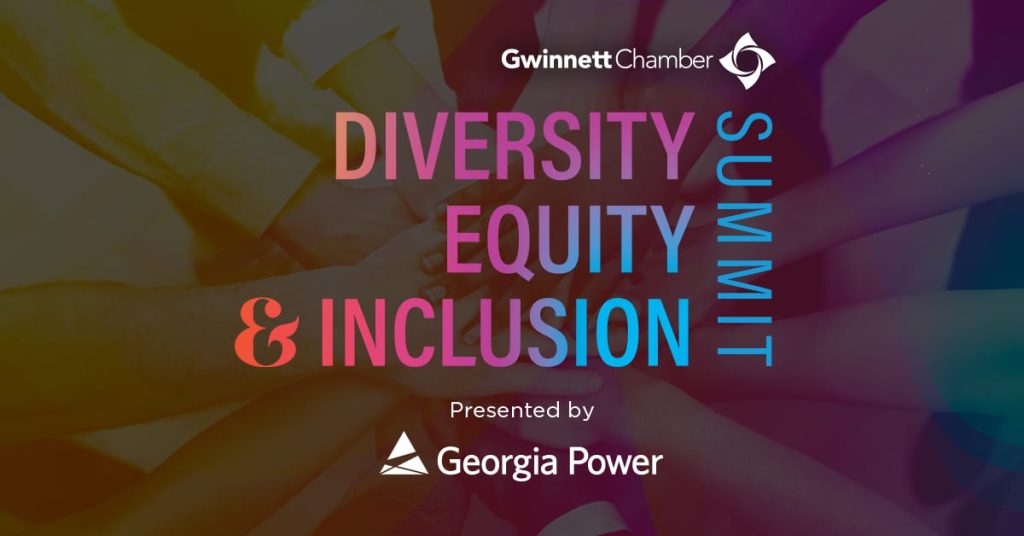 Gwinnett Chamber

DIVERSITY
EQUITY
& INCLUSION

SUMMIT

Presented by

Georgia Power